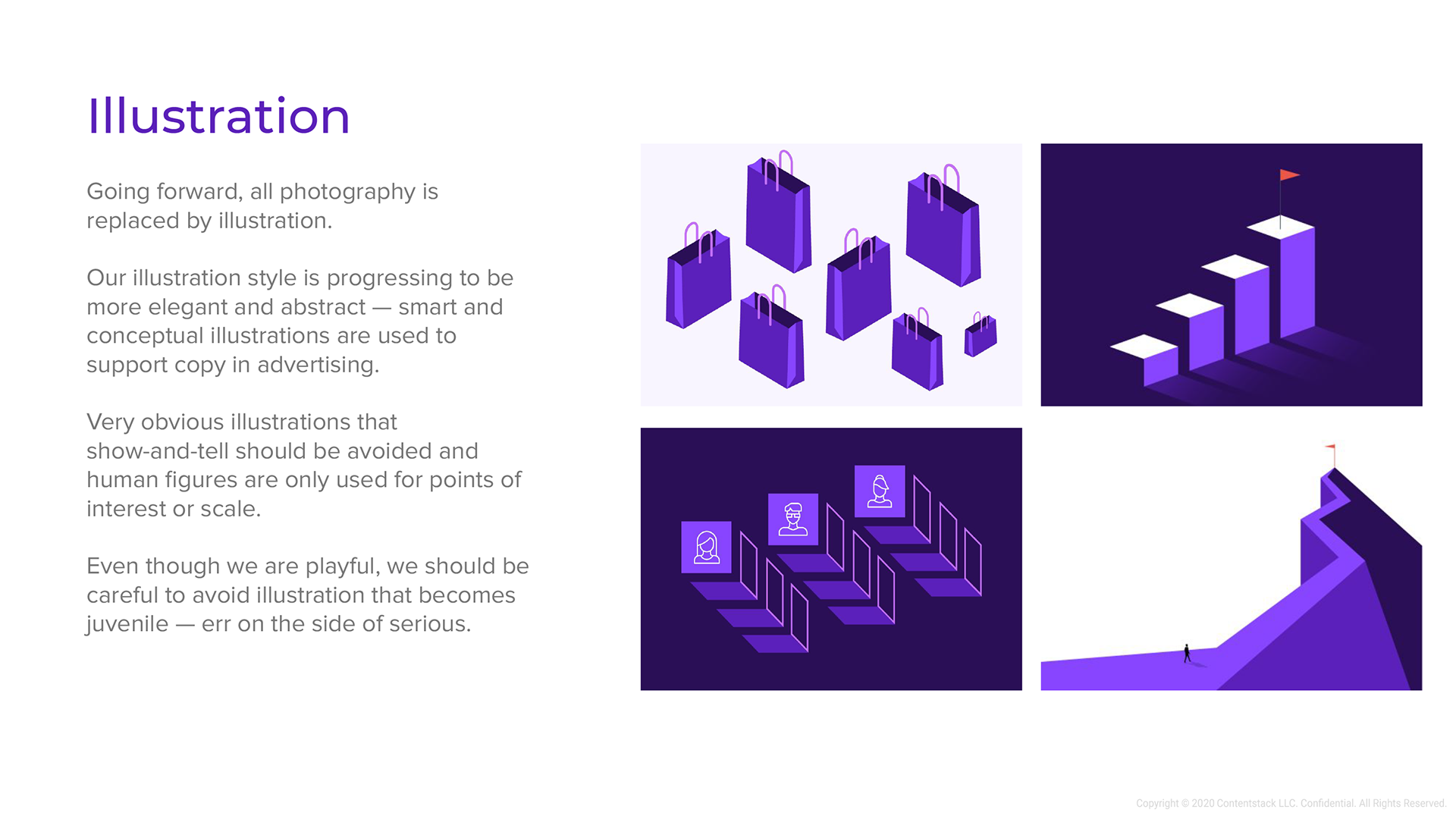 Illustration

Going forward, all photography is replaced by illustration.

Our illustration style is progressing to be more elegant and abstract — smart and conceptual illustrations are used to support copy in advertising.

Very obvious illustrations that show-and-tell should be avoided and human figures are only used for points of interest or scale.

Even though we are playful, we should be careful to avoid illustration that becomes juvenile — err on the side of serious.

Copyright © 2020 Contentstack LLC. Confidential. All Rights Reserved.